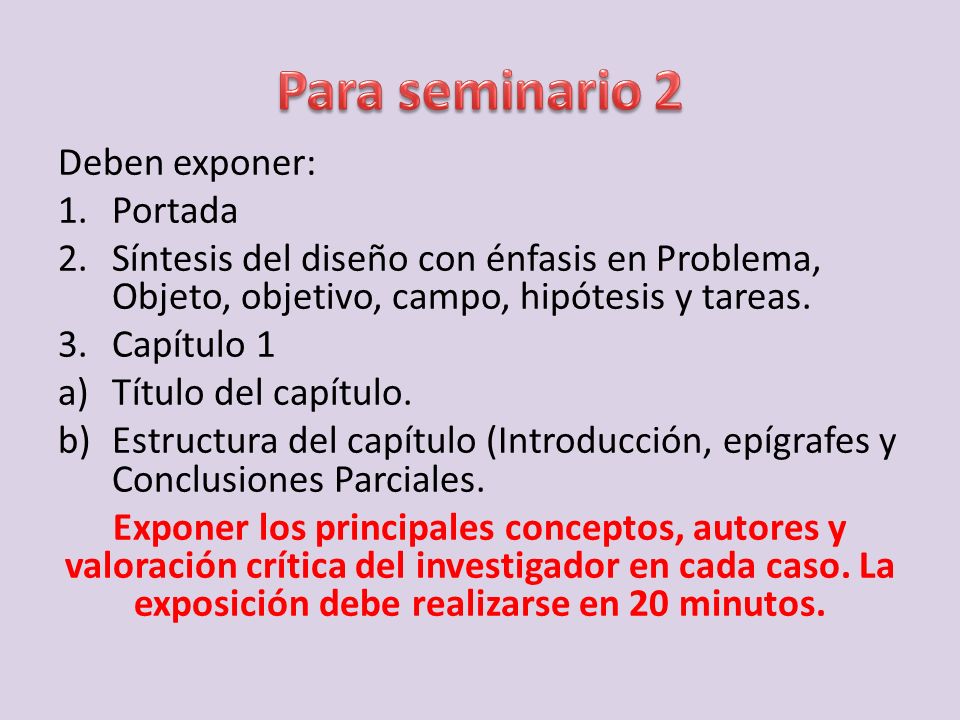 Para seminario 2

Deben exponer:

1. Portada
2. Síntesis del diseño con énfasis en Problema, Objeto, objetivo, campo, hipótesis y tareas.
3. Capítulo 1
a) Título del capítulo.
b) Estructura del capítulo (Introducción, epígrafes y Conclusiones Parciales.

Exponer los principales conceptos, autores y valoración crítica del investigador en cada caso. La exposición debe realizarse en 20 minutos.